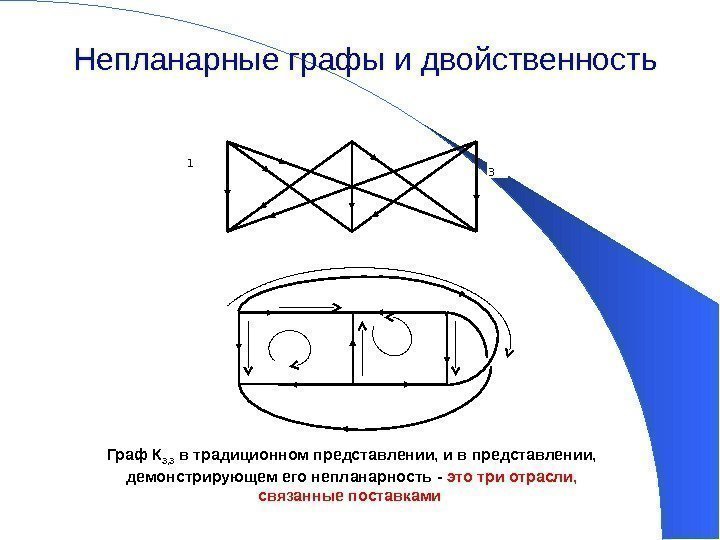 Непланарные графы и двойственность

1

3

Граф $K_{3,3}$ в традиционном представлении, и в представлении, демонстрирующем его непланарность - это три отрасли, связанные поставками